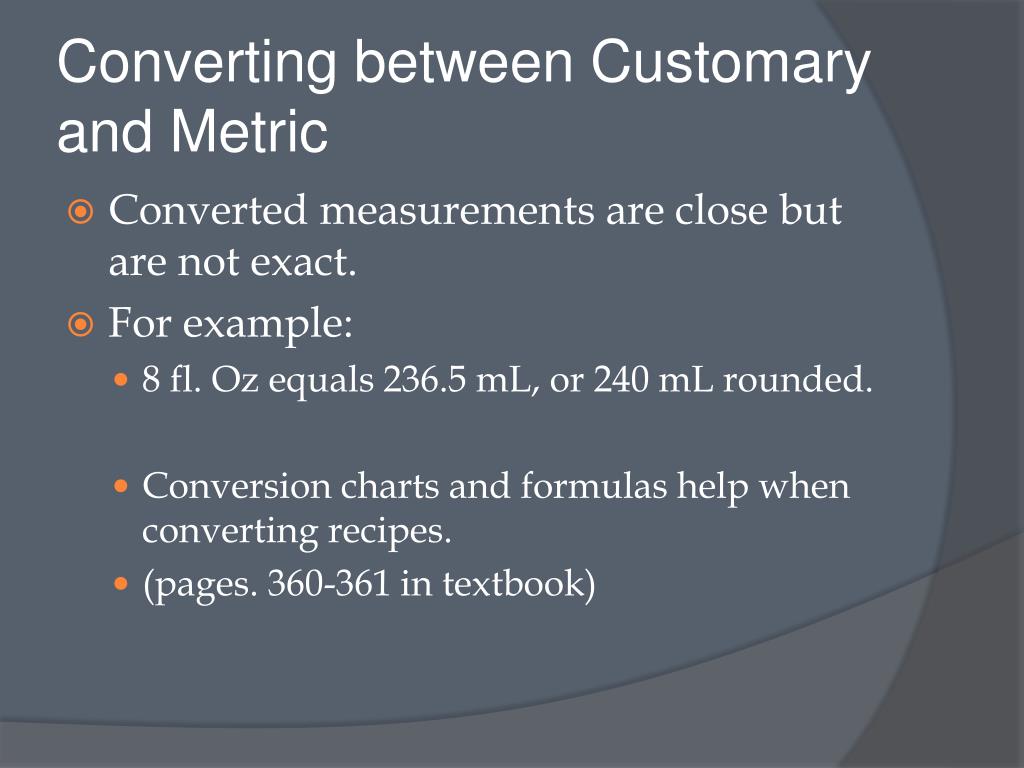 Converting between Customary and Metric

Converted measurements are close but are not exact.

For example:

8 fl. Oz equals 236.5 mL, or 240 mL rounded.

Conversion charts and formulas help when converting recipes.

(pages. 360-361 in textbook)